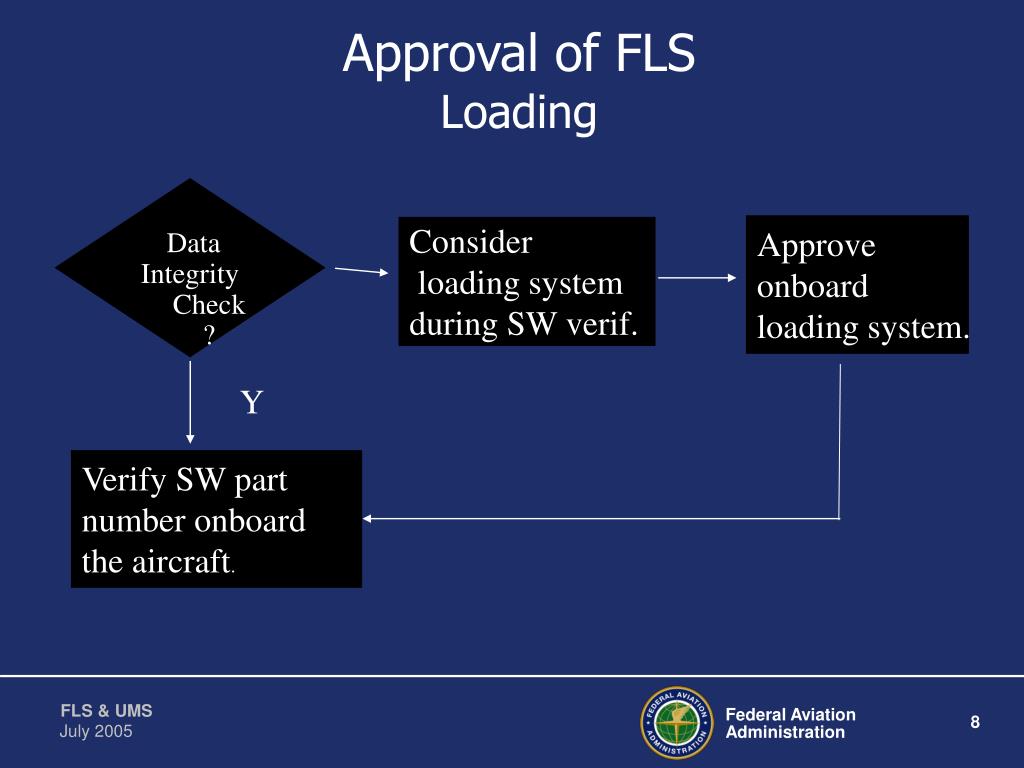 Approval of FLS
Loading

Data Integrity Check ?

Consider loading system during SW verif.

Approve onboard loading system.

Y

Verify SW part number onboard the aircraft.

FLS & UMS
July 2005

FEDERAL AVIATION ADMINISTRATION

Federal Aviation Administration

8